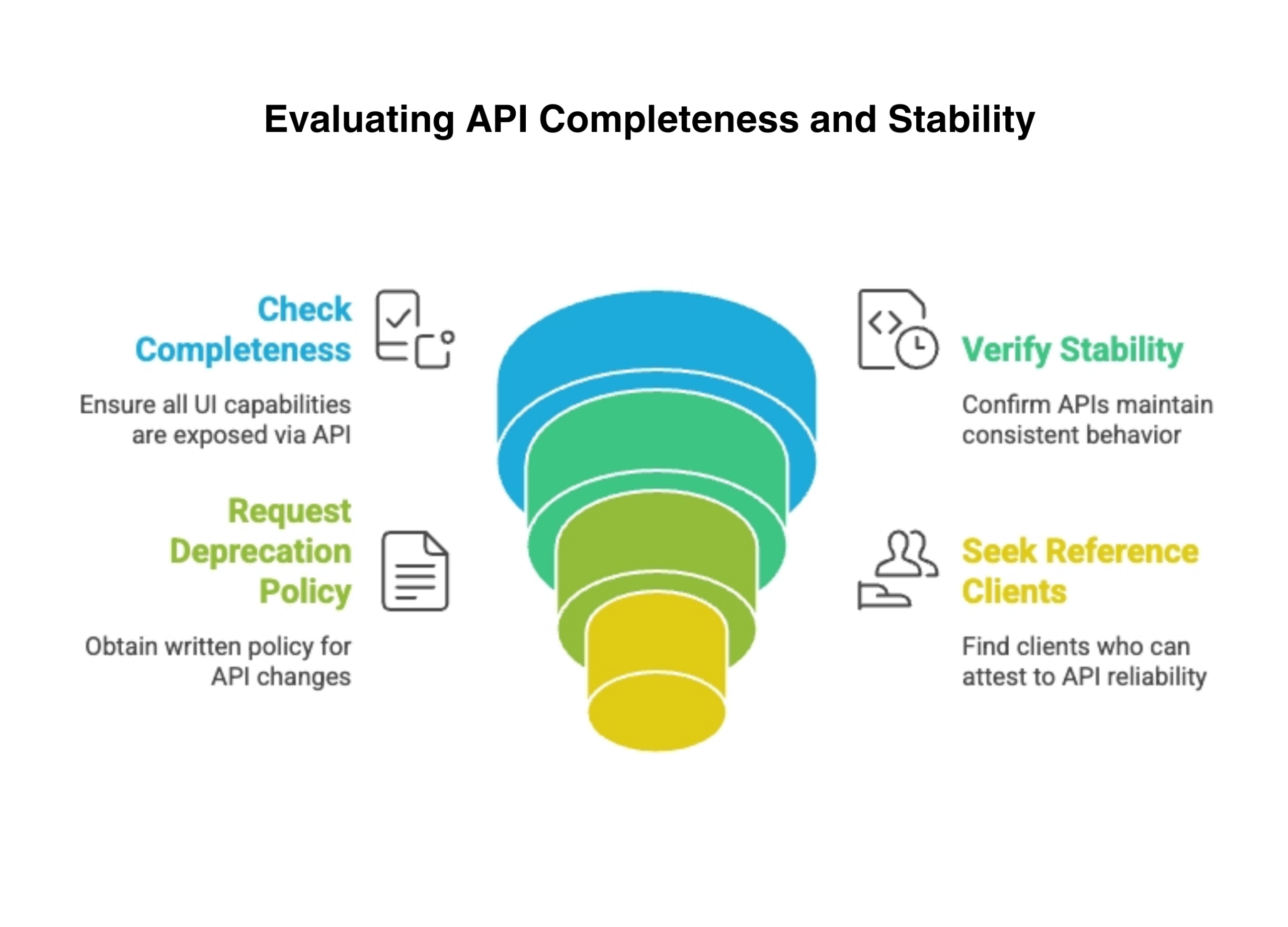 Evaluating API Completeness and Stability

Check Completeness

Ensure all UI capabilities are exposed via API

Verify Stability

Confirm APIs maintain consistent behavior

Request Deprecation Policy

Obtain written policy for API changes

Seek Reference Clients

Find clients who can attest to API reliability